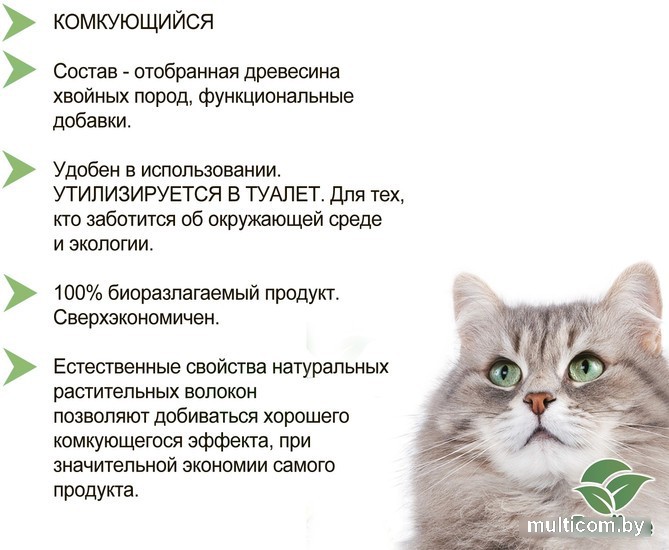 КОМКУЮЩИЙСЯ

Состав - отобранная древесина хвойных пород, функциональные добавки.

Удобен в использовании. УТИЛИЗИРУЕТСЯ В ТУАЛЕТ. Для тех, кто заботится об окружающей среде и экологии.

100% биоразлагаемый продукт. Сверхэкономичен.

Естественные свойства натуральных растительных волокон позволяют добиваться хорошего комкующегося эффекта, при значительной экономии самого продукта.

multicom.by